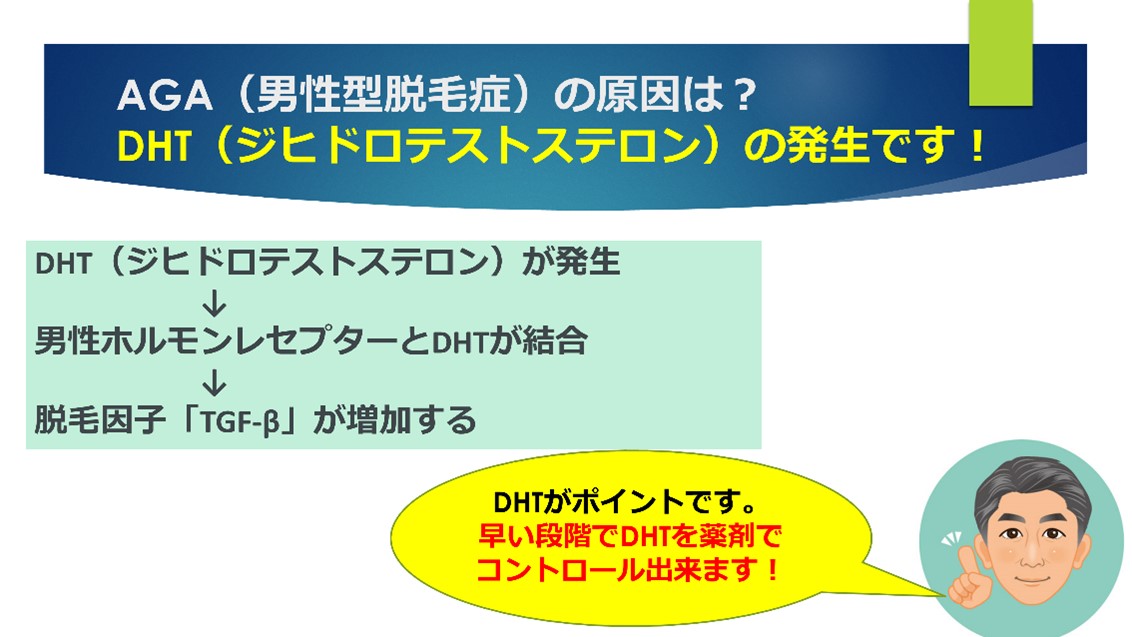 AGA（男性型脱毛症）の原因は？
DHT（ジヒドロテストステロン）の発生です！

DHT（ジヒドロテストステロン）が発生
↓
男性ホルモンレセプターとDHTが結合
↓
脱毛因子「TGF-β」が増加する

DHTがポイントです。
早い段階でDHTを薬剤で
コントロール出来ます！